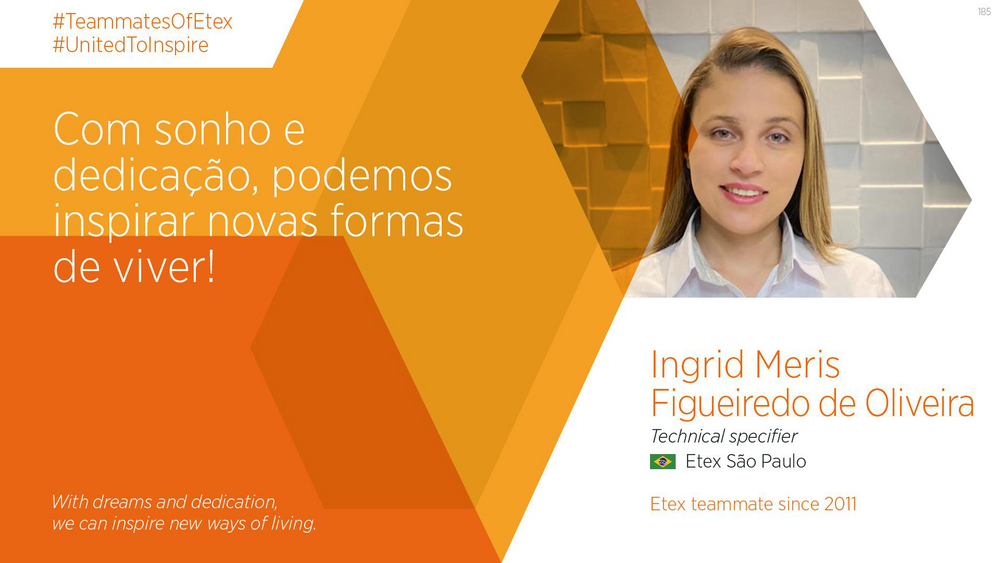 #TeammatesOfEtex
#UnitedToInspire

185

Com sonho e dedicação, podemos inspirar novas formas de viver!

With dreams and dedication, we can inspire new ways of living.

Ingrid Meris Figueiredo de Oliveira

Technical specifier

Etex São Paulo

Etex teammate since 2011